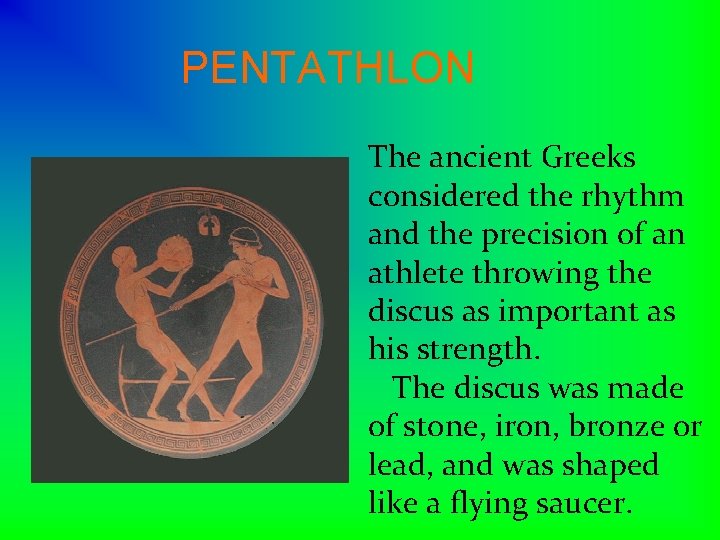 PENTATHLON

The ancient Greeks considered the rhythm and the precision of an athlete throwing the discus as important as his strength.

The discus was made of stone, iron, bronze or lead, and was shaped like a flying saucer.